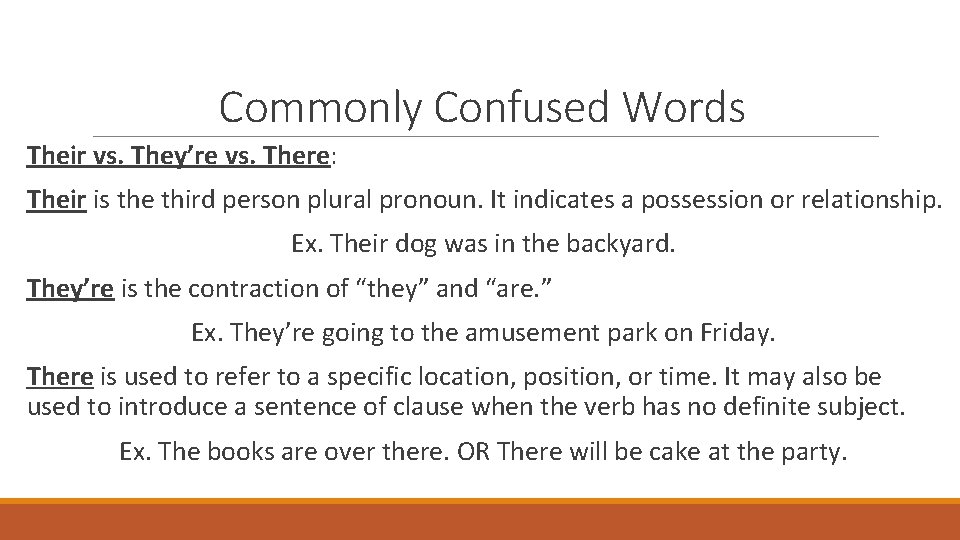 Commonly Confused Words

Their vs. They’re vs. There:

Their is the third person plural pronoun. It indicates a possession or relationship.

Ex. Their dog was in the backyard.

They’re is the contraction of “they” and “are.”

Ex. They’re going to the amusement park on Friday.

There is used to refer to a specific location, position, or time. It may also be used to introduce a sentence of clause when the verb has no definite subject.

Ex. The books are over there. OR There will be cake at the party.